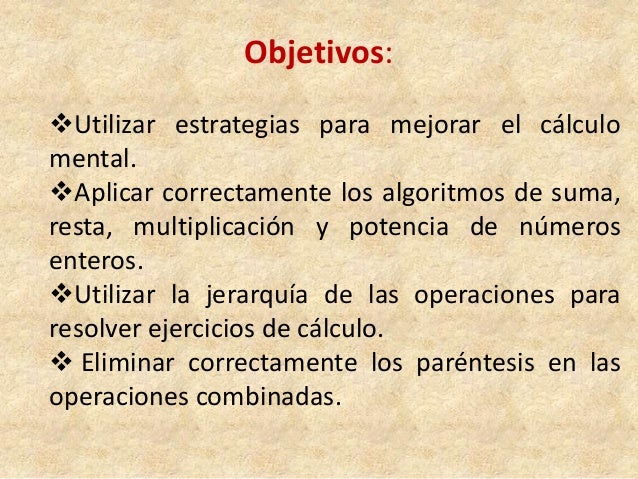 Objetivos:

❖Utilizar estrategias para mejorar el cálculo mental.
❖Aplicar correctamente los algoritmos de suma, resta, multiplicación y potencia de números enteros.
❖Utilizar la jerarquía de las operaciones para resolver ejercicios de cálculo.
❖ Eliminar correctamente los paréntesis en las operaciones combinadas.